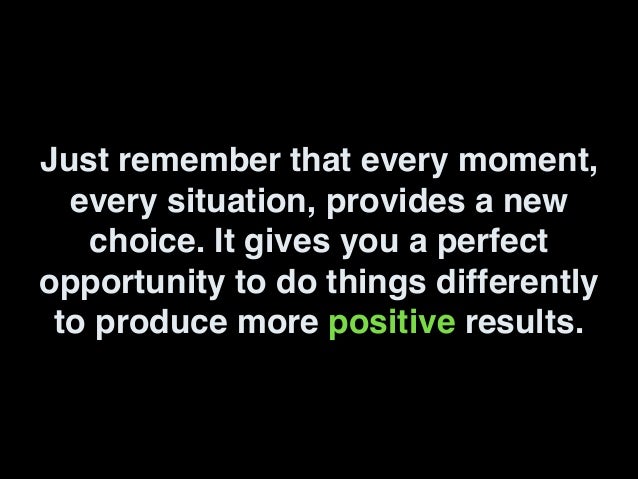 Just remember that every moment, every situation, provides a new choice. It gives you a perfect opportunity to do things differently to produce more positive results.